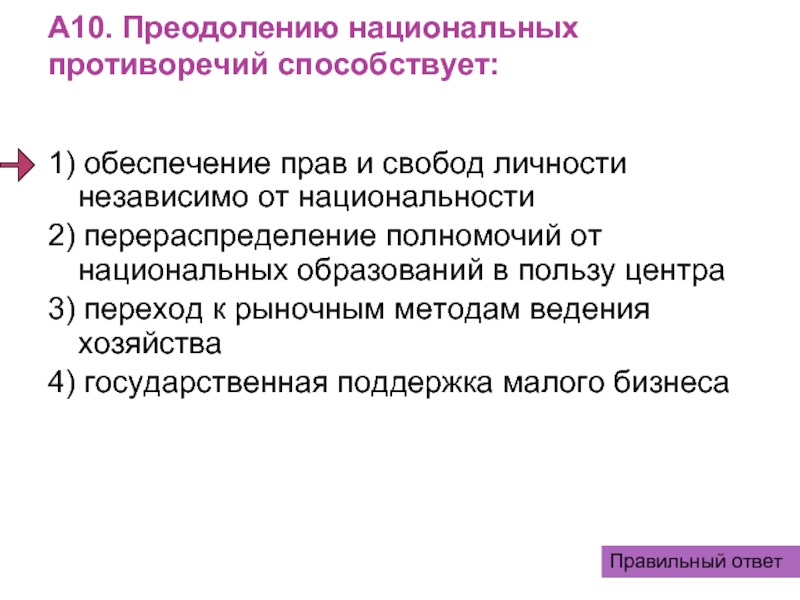 А10. Преодолению национальных противоречий способствует:

1) обеспечение прав и свобод личности независимо от национальности

2) перераспределение полномочий от национальных образований в пользу центра

3) переход к рыночным методам ведения хозяйства

4) государственная поддержка малого бизнеса

Правильный ответ